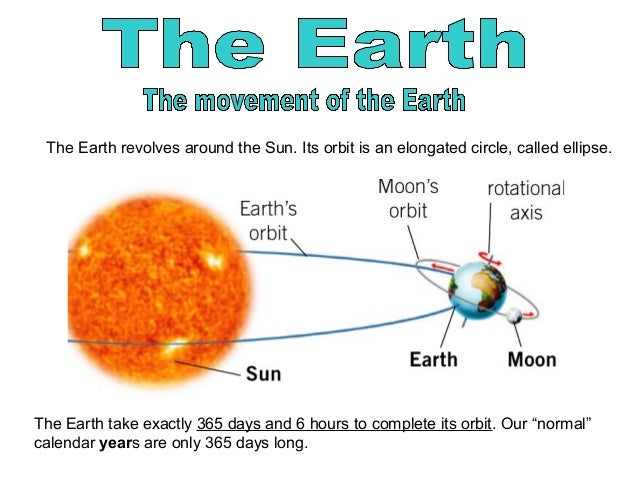 The Earth

The movement of the Earth

The Earth revolves around the Sun. Its orbit is an elongated circle, called ellipse.

Earth's orbit

Moon's orbit

rotational axis

Sun

Earth

Moon

The Earth take exactly 365 days and 6 hours to complete its orbit. Our "normal" calendar years are only 365 days long.